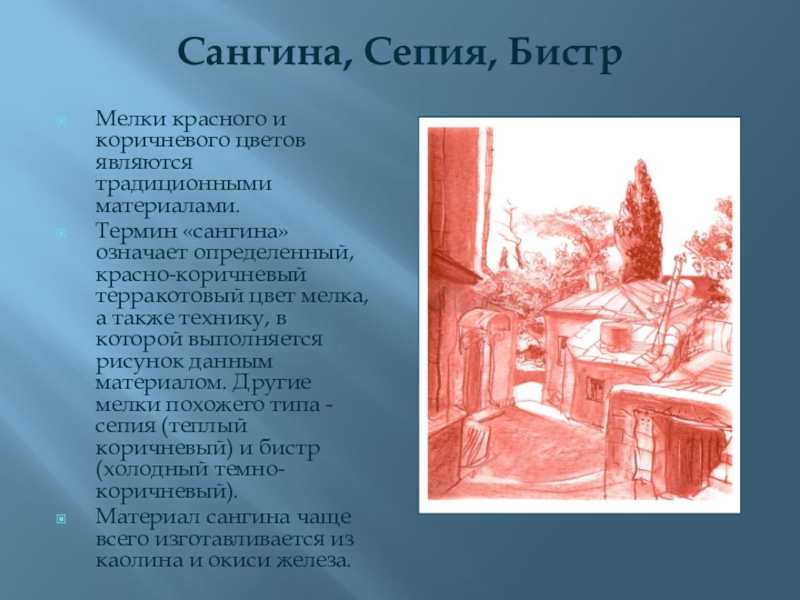 Сангина, Сепия, Бистр

Мелки красного и коричневого цветов являются традиционными материалами.

Термин «сангина» означает определенный, красно-коричневый терракотовый цвет мелка, а также технику, в которой выполняется рисунок данным материалом. Другие мелки похожего типа - сепия (теплый коричневый) и бистр (холодный темно-коричневый).

Материал сангина чаще всего изготавливается из каолина и окиси железа.